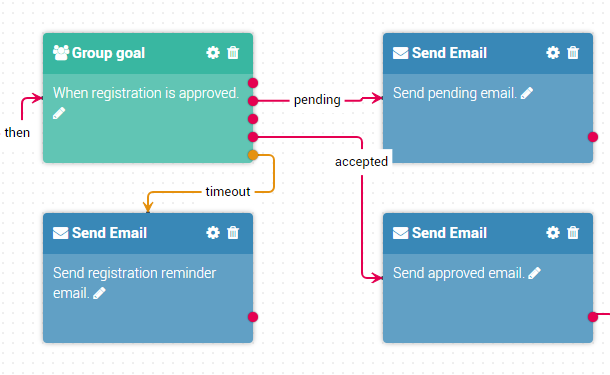 Group goal

When registration is approved.

then

pending

Send Email

Send pending email.

accepted

timeout

Send Email

Send registration reminder email.

Send Email

Send approved email.